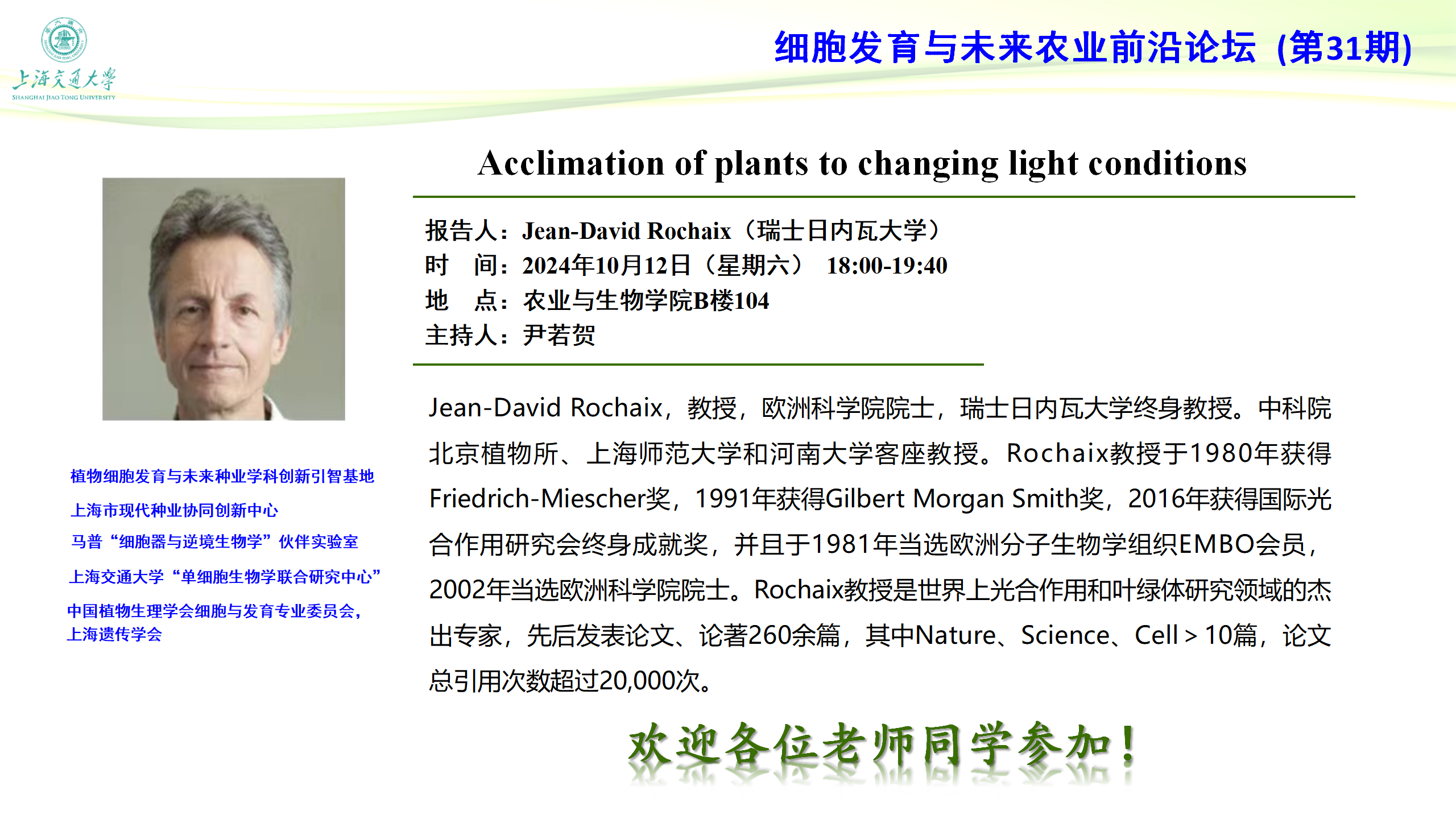 上海交通大学
SHANGHAI JIAO TONG UNIVERSITY

细胞发育与未来农业前沿论坛（第31期）

Acclimation of plants to changing light conditions

报告人：Jean-David Rochaix（瑞士日内瓦大学）
时　间：2024年10月12日（星期六） 18:00-19:40
地　点：农业与生物学院B楼104
主持人：尹若贺

Jean-David Rochaix，教授，欧洲科学院院士，瑞士日内瓦大学终身教授。中科院北京植物所、上海师范大学和河南大学客座教授。Rochaix教授于1980年获得Friedrich-Miescher奖，1991年获得Gilbert Morgan Smith奖，2016年获得国际光合作用研究会终身成就奖，并且于1981年当选欧洲分子生物学组织EMBO会员，2002年当选欧洲科学院院士。Rochaix教授是世界上光合作用和叶绿体研究领域的杰出专家，先后发表论文、论著260余篇，其中Nature、Science、Cell＞10篇，论文总引用次数超过20,000次。

植物细胞发育与未来种业学科创新引智基地
上海市现代种业协同创新中心
马普“细胞器与逆境生物学”伙伴实验室
上海交通大学“单细胞生物学联合研究中心”
中国植物生理学会细胞与发育专业委员会，上海遗传学会

欢迎各位老师同学参加！